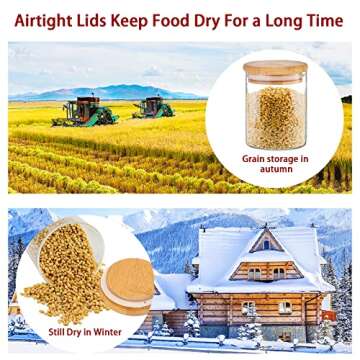 Airtight Lids Keep Food Dry For a Long Time

Grain storage in autumn

Still Dry in Winter